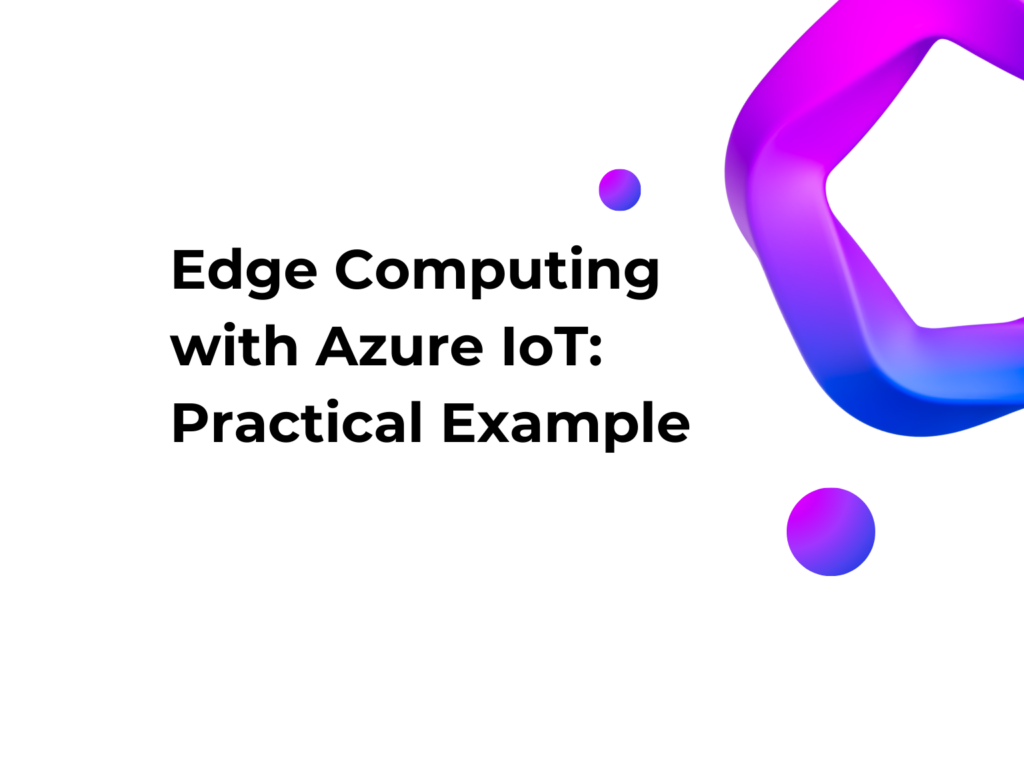 Edge Computing with Azure IoT: Practical Example